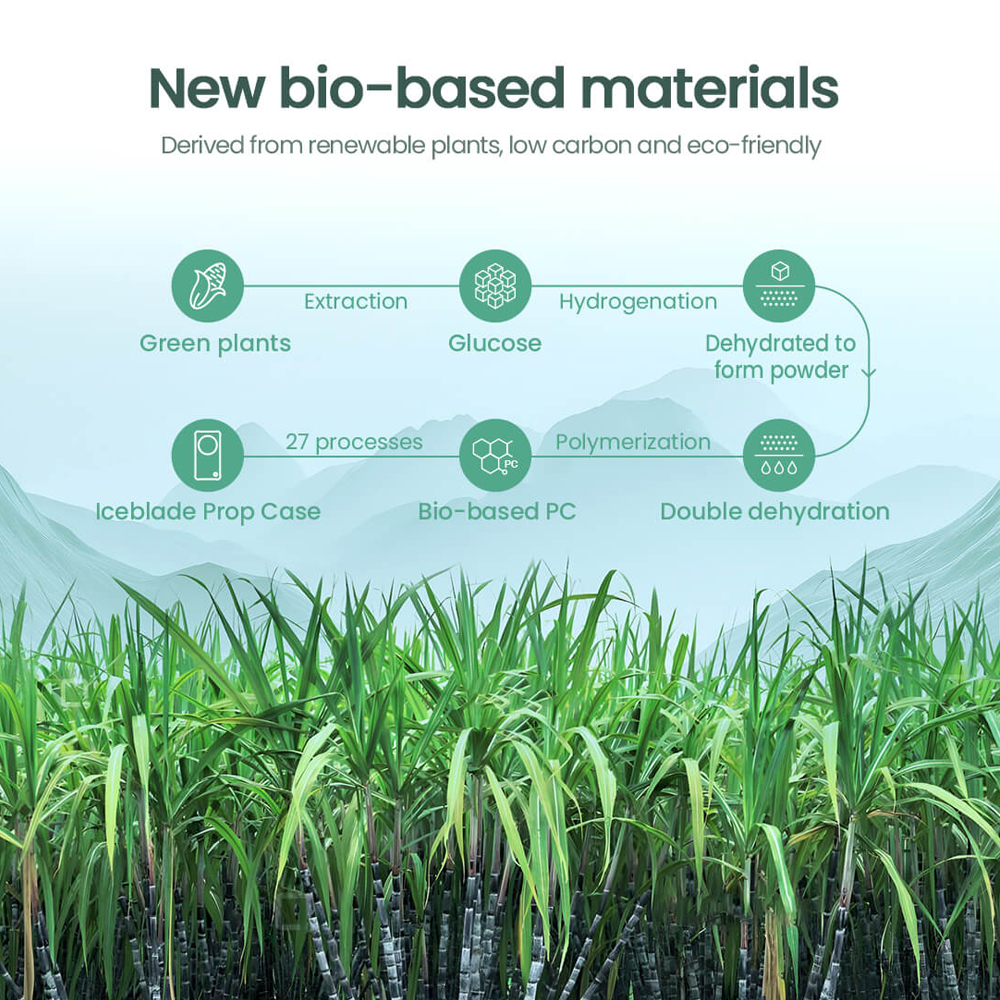 New bio-based materials

Derived from renewable plants, low carbon and eco-friendly

Green plants

Extraction

Glucose

Hydrogenation

Dehydrated to form powder

Double dehydration

Polymerization

PC

Bio-based PC

27 processes

Iceblade Prop Case